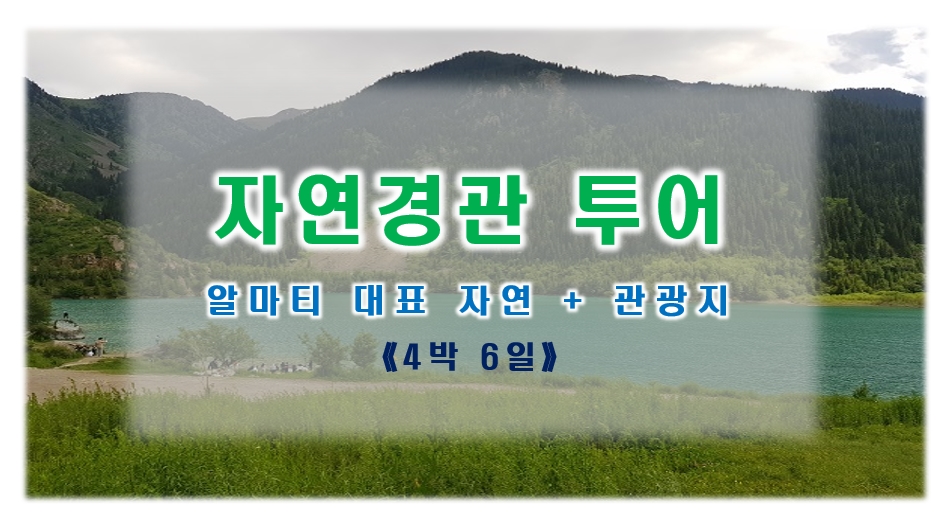 자연경관 투어

알마티 대표 자연 + 관광지

《4박 6일》